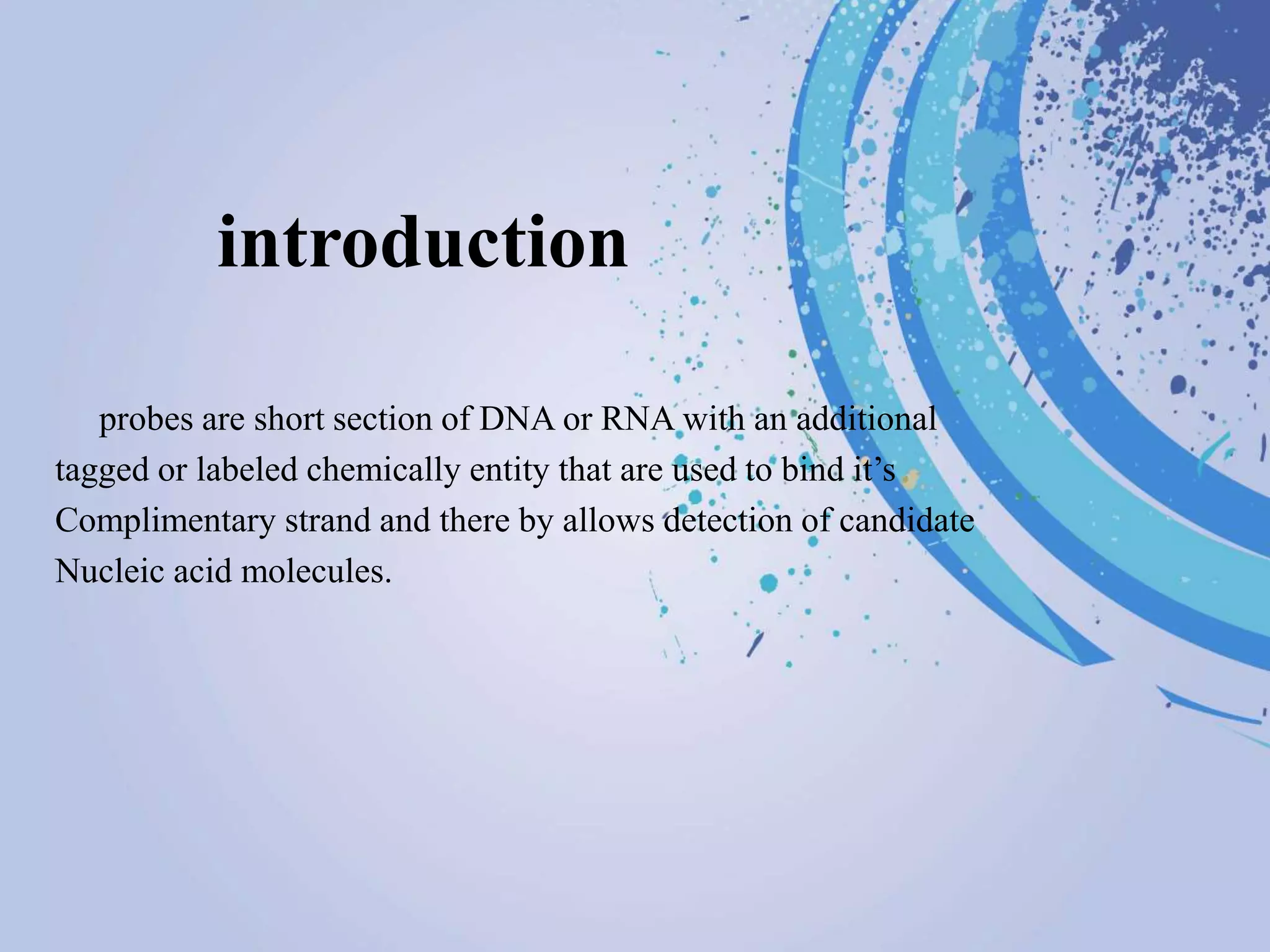 introduction

probes are short section of DNA or RNA with an additional tagged or labeled chemically entity that are used to bind it’s Complimentary strand and there by allows detection of candidate Nucleic acid molecules.